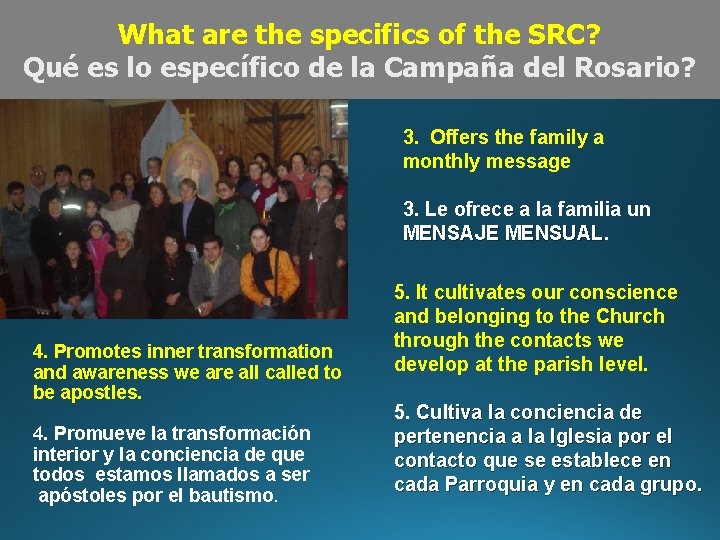 What are the specifics of the SRC?
Qué es lo específico de la Campaña del Rosario?

3. Offers the family a monthly message

3. Le ofrece a la familia un MENSAJE MENSUAL.

4. Promotes inner transformation and awareness we are all called to be apostles.

4. Promueve la transformación interior y la conciencia de que todos estamos llamados a ser apóstoles por el bautismo.

5. It cultivates our conscience and belonging to the Church through the contacts we develop at the parish level.

5. Cultiva la conciencia de pertenencia a la Iglesia por el contacto que se establece en cada Parroquia y en cada grupo.